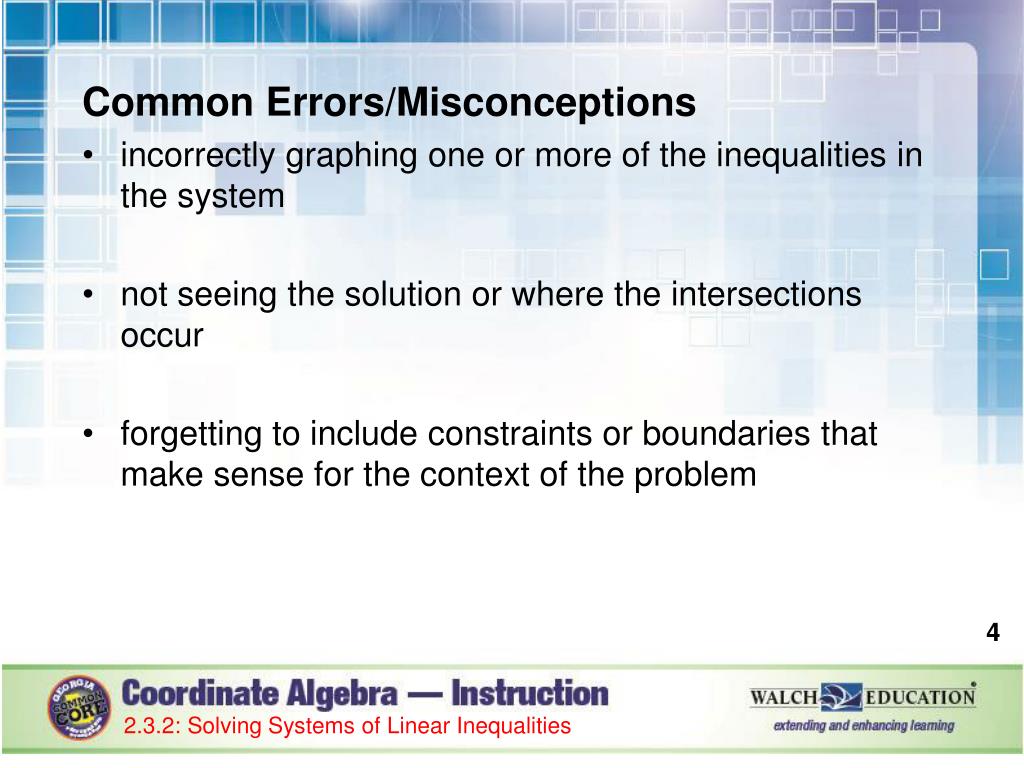 Common Errors/Misconceptions

• incorrectly graphing one or more of the inequalities in the system

• not seeing the solution or where the intersections occur

• forgetting to include constraints or boundaries that make sense for the context of the problem

4

GEORGIA COMMON CORE

Coordinate Algebra — Instruction

2.3.2: Solving Systems of Linear Inequalities

WALCH EDUCATION

extending and enhancing learning